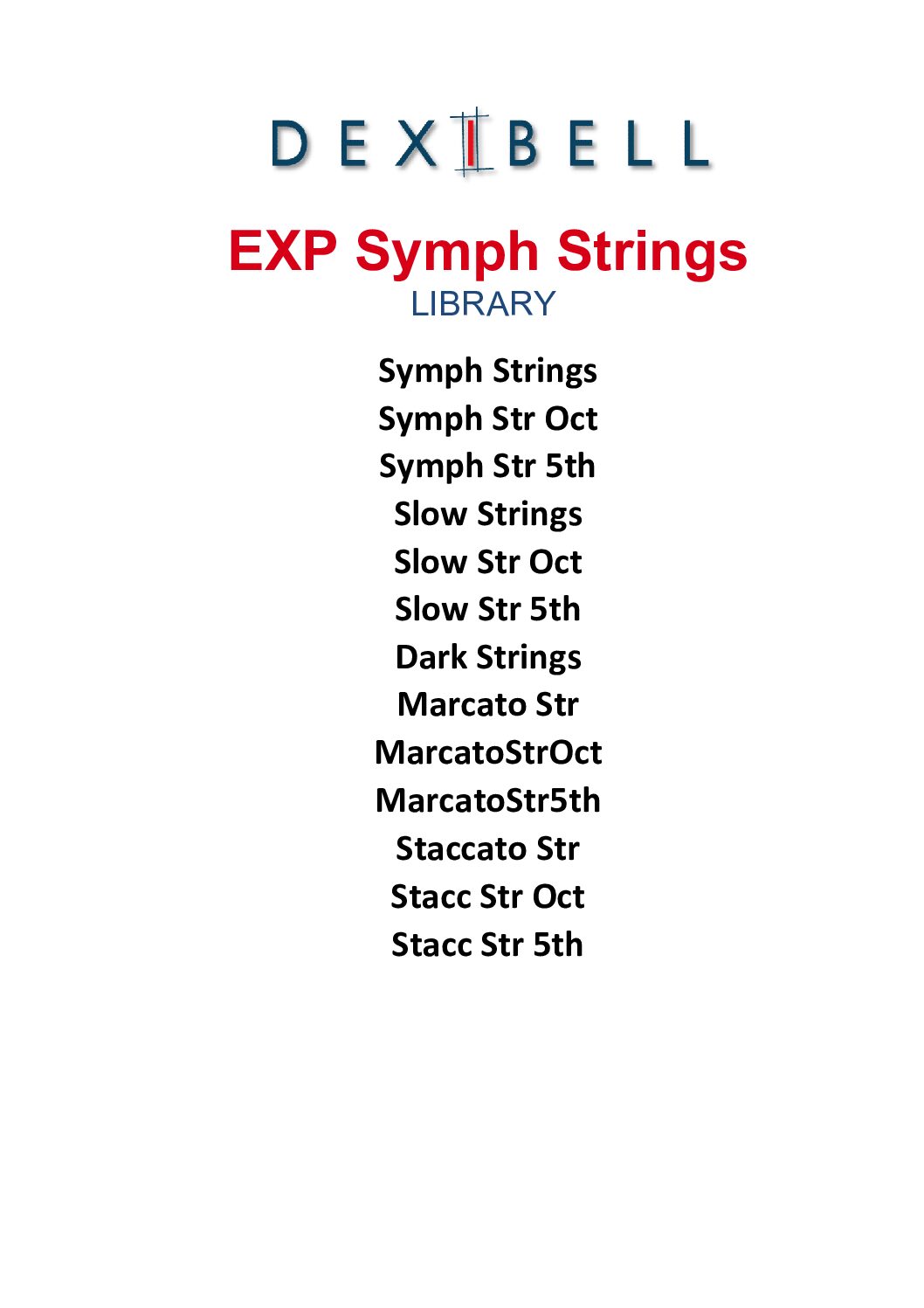 DEXIBELL

EXP Symph Strings
LIBRARY

Symph Strings
Symph Str Oct
Symph Str 5th
Slow Strings
Slow Str Oct
Slow Str 5th
Dark Strings
Marcato Str
MarcatoStrOct
MarcatoStr5th
Staccato Str
Stacc Str Oct
Stacc Str 5th